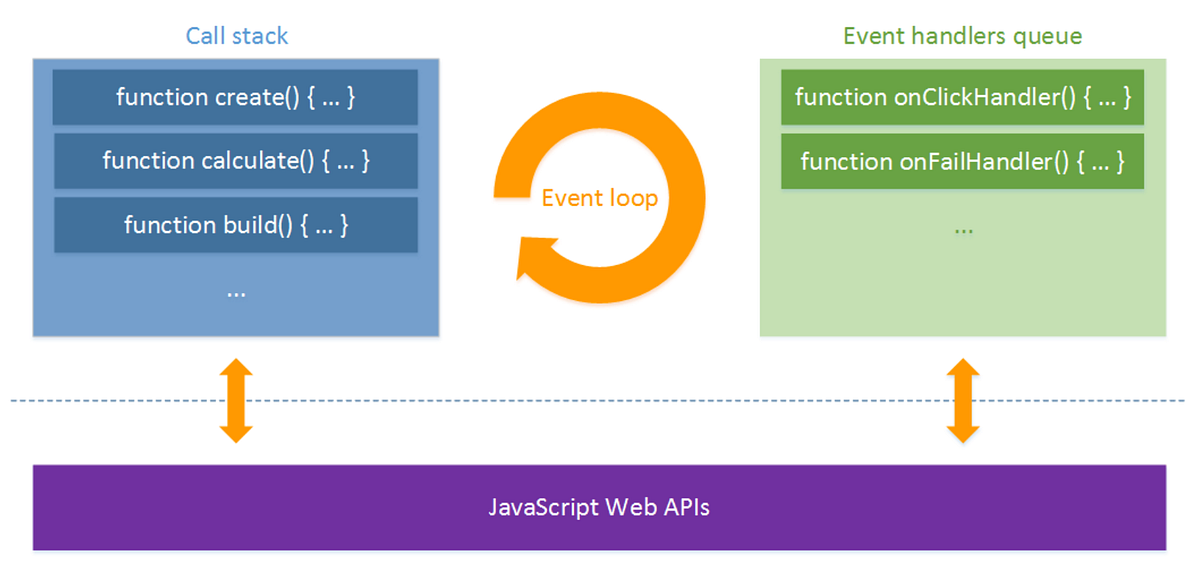 Call stack

function create() { … }

function calculate() { … }

function build() { … }

…

Event loop

Event handlers queue

function onClickHandler() { … }

function onFailHandler() { … }

…

JavaScript Web APIs